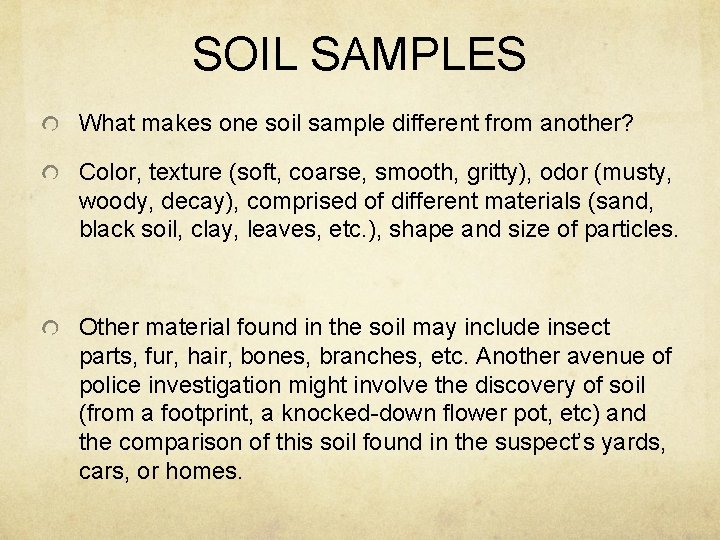 SOIL SAMPLES

What makes one soil sample different from another?

Color, texture (soft, coarse, smooth, gritty), odor (musty, woody, decay), comprised of different materials (sand, black soil, clay, leaves, etc.), shape and size of particles.

Other material found in the soil may include insect parts, fur, hair, bones, branches, etc. Another avenue of police investigation might involve the discovery of soil (from a footprint, a knocked-down flower pot, etc) and the comparison of this soil found in the suspect's yards, cars, or homes.